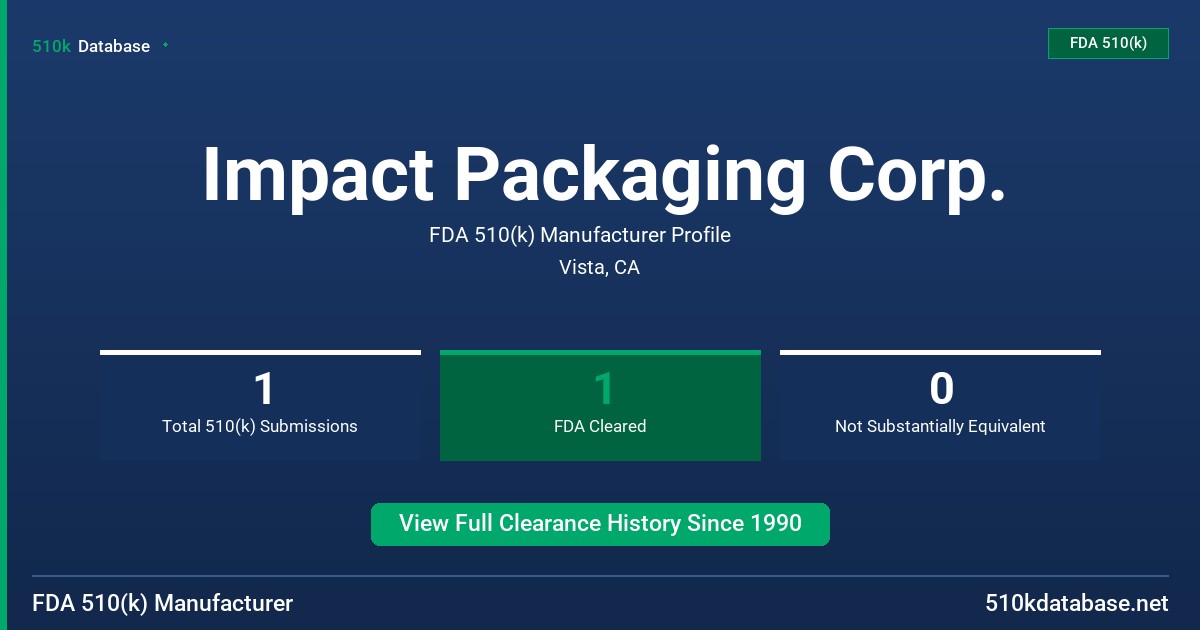 510k Database

FDA 510(k)

Impact Packaging Corp.

FDA 510(k) Manufacturer Profile

Vista, CA

1
Total 510(k) Submissions

1
FDA Cleared

0
Not Substantially Equivalent

View Full Clearance History Since 1990

FDA 510(k) Manufacturer

510kdatabase.net